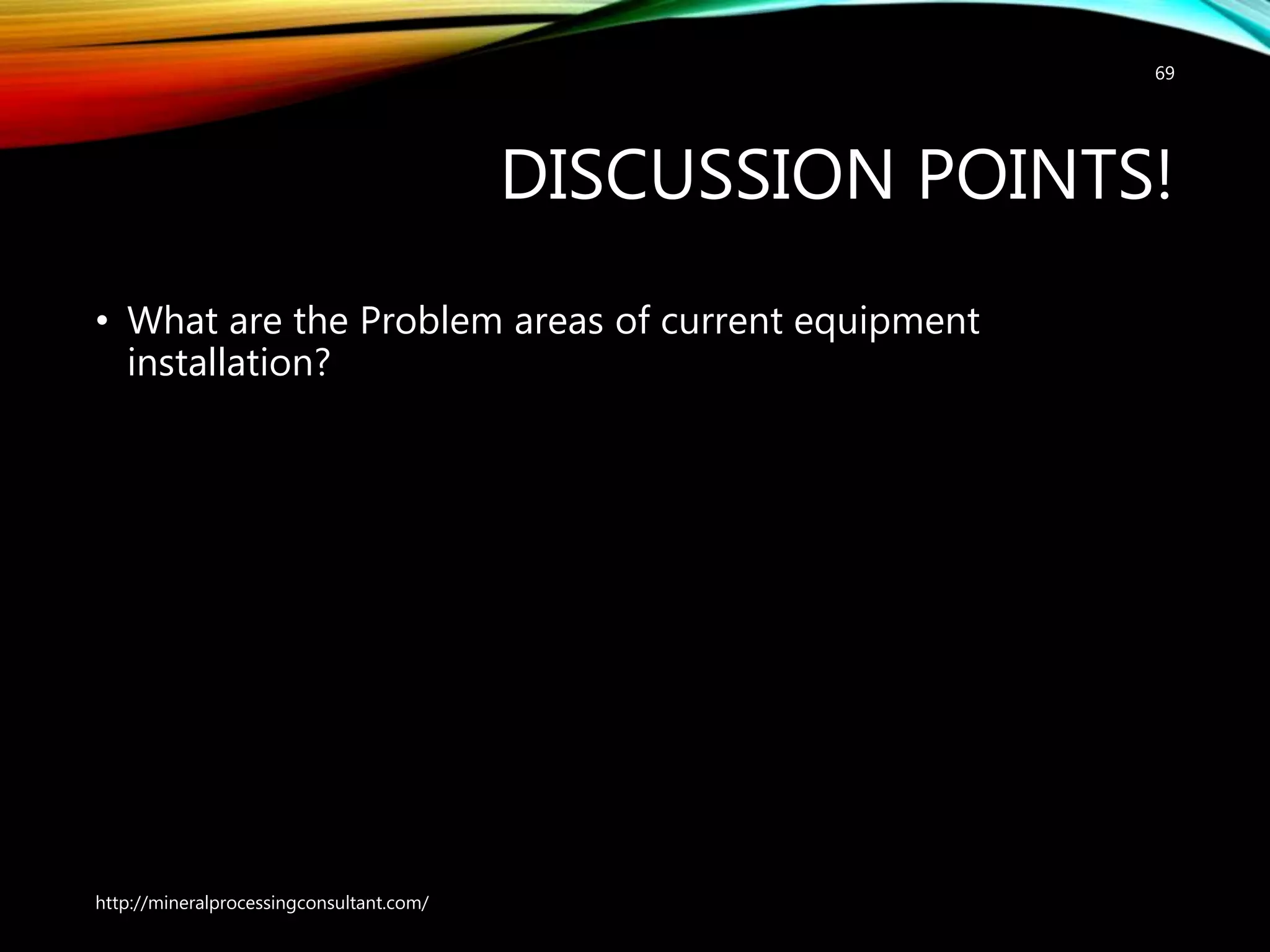 69

DISCUSSION POINTS!

• What are the Problem areas of current equipment installation?

http://mineralprocessingconsultant.com/